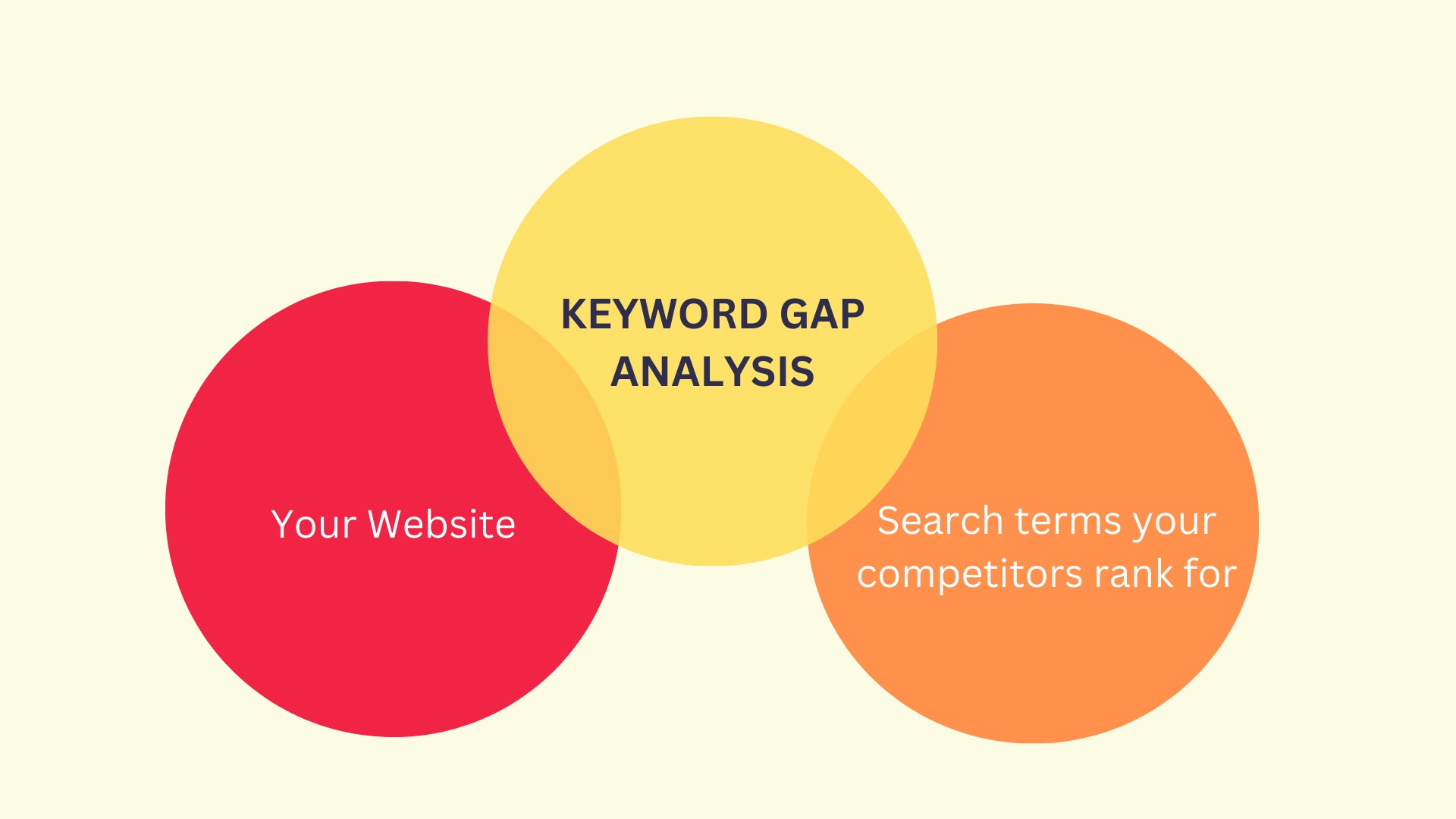 KEYWORD GAP ANALYSIS

Your Website

Search terms your competitors rank for